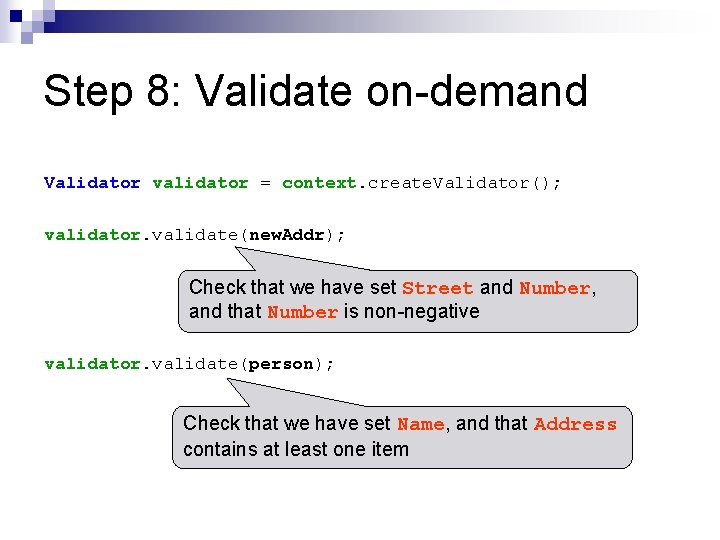 Step 8: Validate on-demand

Validator validator = context.createValidator();

validator.validate(newAddr);

Check that we have set Street and Number, and that Number is non-negative

validator.validate(person);

Check that we have set Name, and that Address contains at least one item